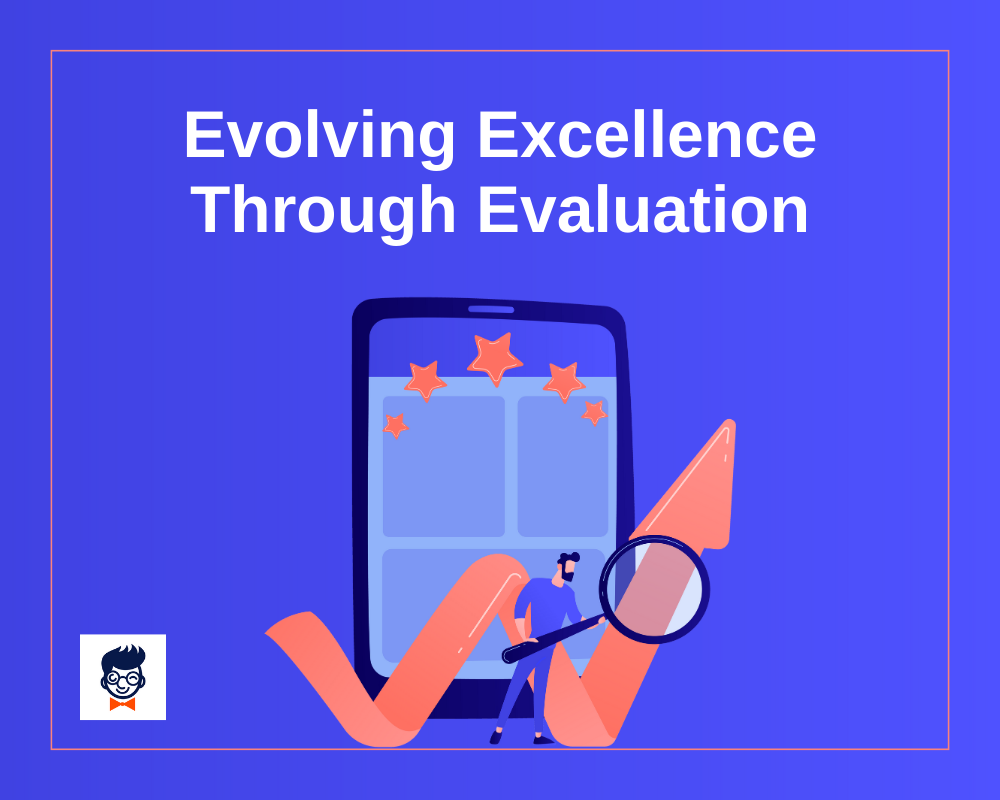 Evolving Excellence
Through Evaluation